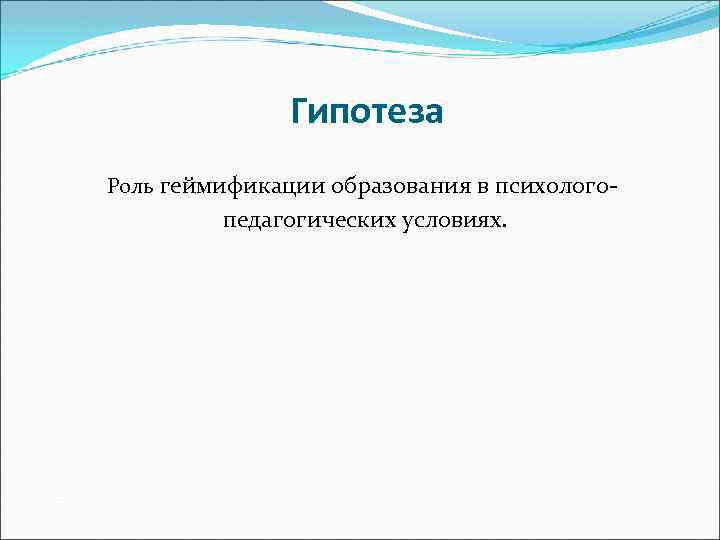 Гипотеза

Роль геймификации образования в психолого-педагогических условиях.